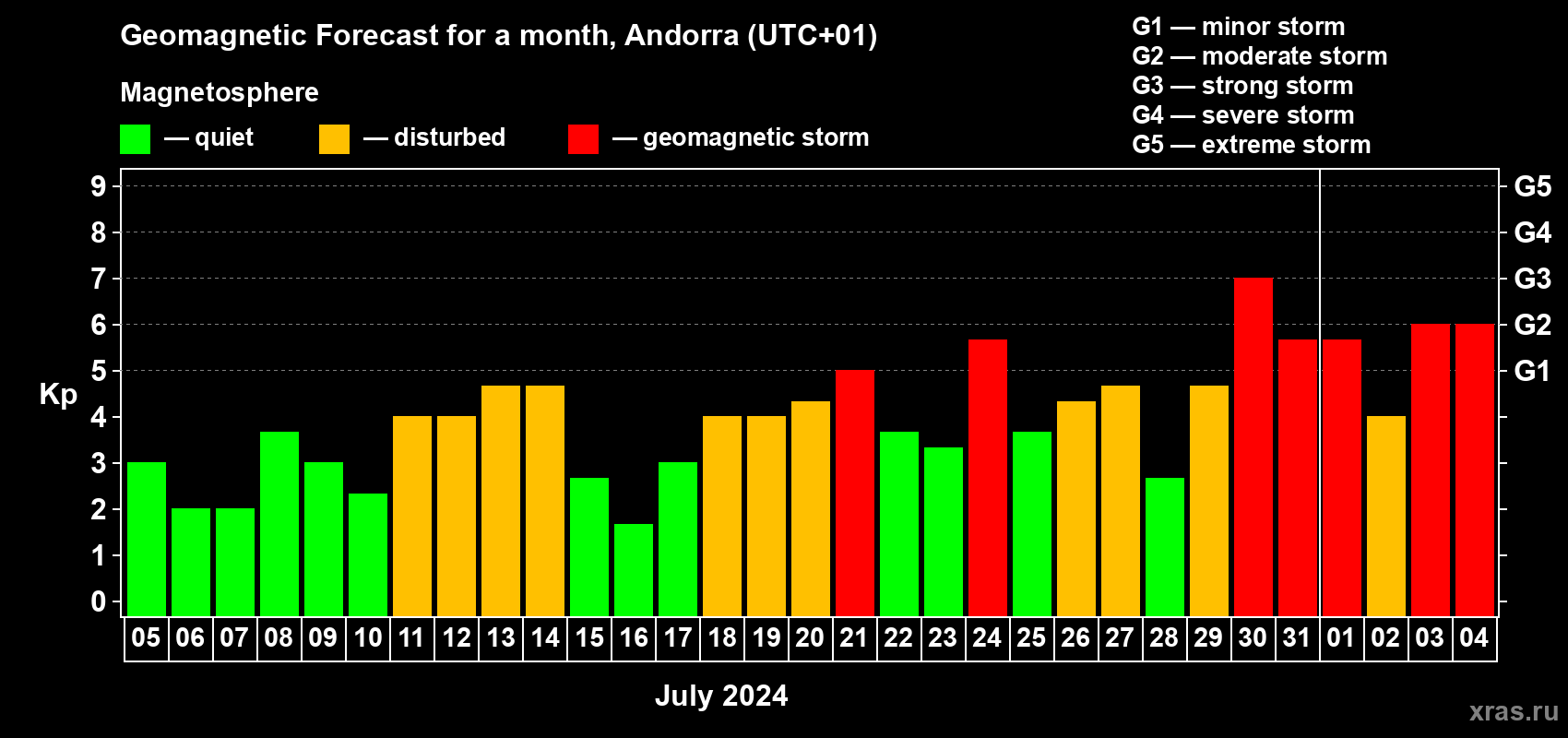 Geomagnetic Forecast for a month, Andorra (UTC+01)

Magnetosphere

— quiet — disturbed — geomagnetic storm

G1 — minor storm
G2 — moderate storm
G3 — strong storm
G4 — severe storm
G5 — extreme storm

Kp

9
8
7
6
5
4
3
2
1
0

G5
G4
G3
G2
G1

05 06 07 08 09 10 11 12 13 14 15 16 17 18 19 20 21 22 23 24 25 26 27 28 29 30 31 01 02 03 04

July 2024

xras.ru